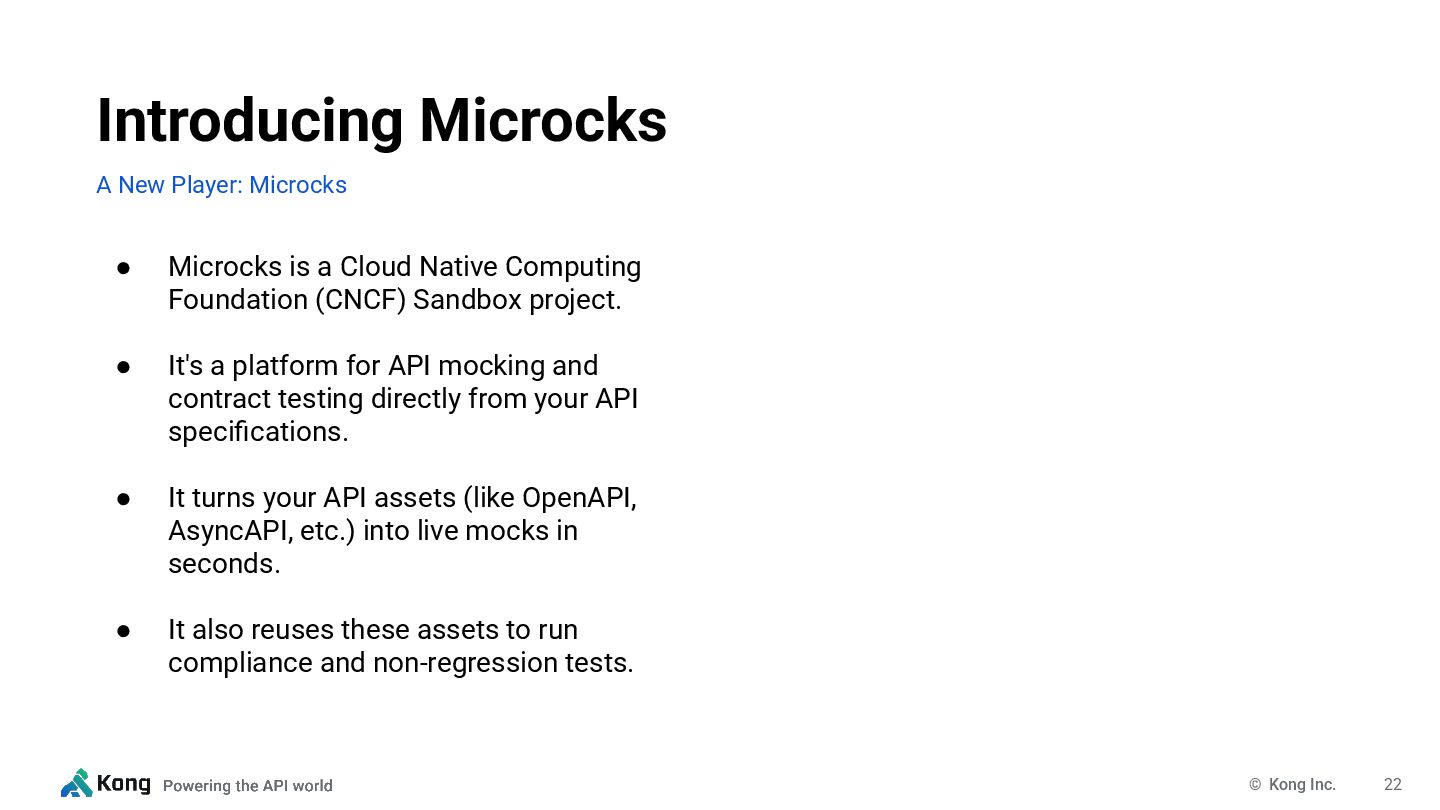 Introducing Microcks

A New Player: Microcks

● Microcks is a Cloud Native Computing Foundation (CNCF) Sandbox project.

● It's a platform for API mocking and contract testing directly from your API specifications.

● It turns your API assets (like OpenAPI, AsyncAPI, etc.) into live mocks in seconds.

● It also reuses these assets to run compliance and non-regression tests.

Kong Powering the API world

© Kong Inc. 22